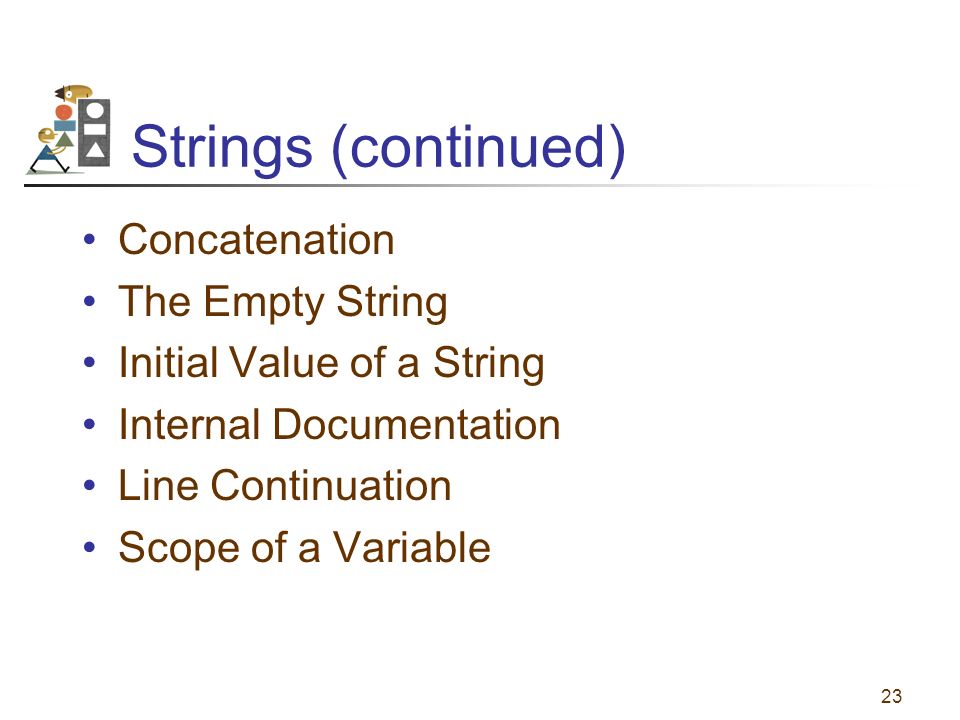 Strings (continued)

• Concatenation
• The Empty String
• Initial Value of a String
• Internal Documentation
• Line Continuation
• Scope of a Variable

23